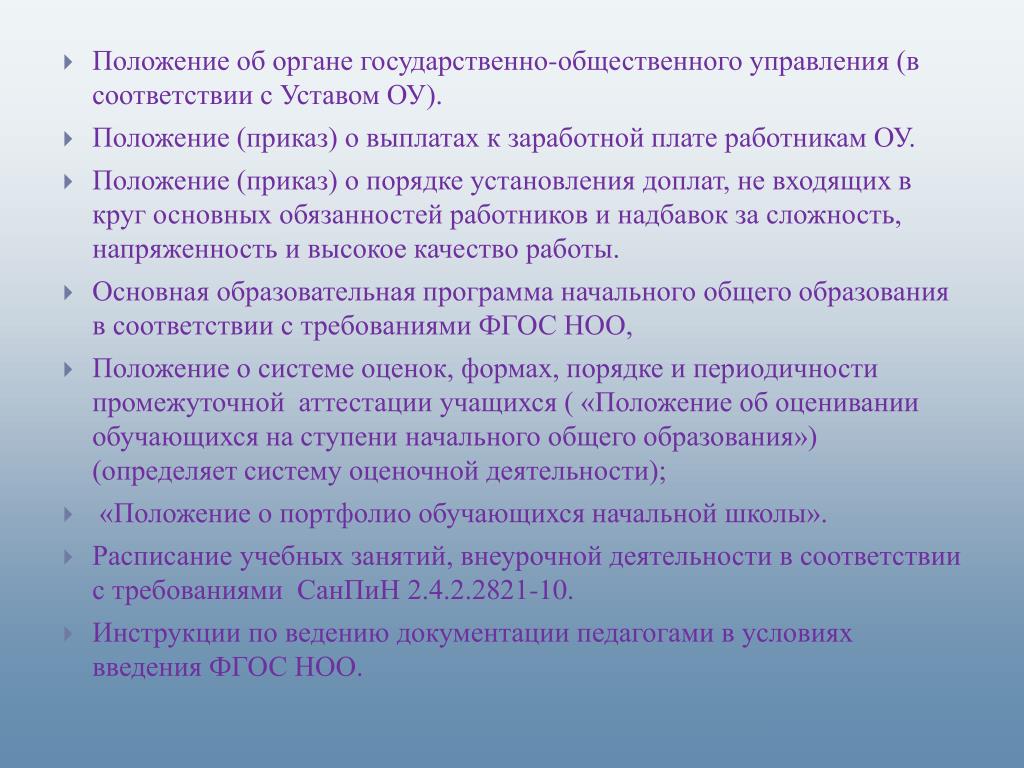 Положение об органе государственно-общественного управления (в соответствии с Уставом ОУ).

Положение (приказ) о выплатах к заработной плате работникам ОУ.

Положение (приказ) о порядке установления доплат, не входящих в круг основных обязанностей работников и надбавок за сложность, напряженность и высокое качество работы.

Основная образовательная программа начального общего образования в соответствии с требованиями ФГОС НОО,

Положение о системе оценок, формах, порядке и периодичности промежуточной аттестации учащихся ( «Положение об оценивании обучающихся на ступени начального общего образования») (определяет систему оценочной деятельности);

«Положение о портфолио обучающихся начальной школы».

Расписание учебных занятий, внеурочной деятельности в соответствии с требованиями СанПиН 2.4.2.2821-10.

Инструкции по ведению документации педагогами в условиях введения ФГОС НОО.